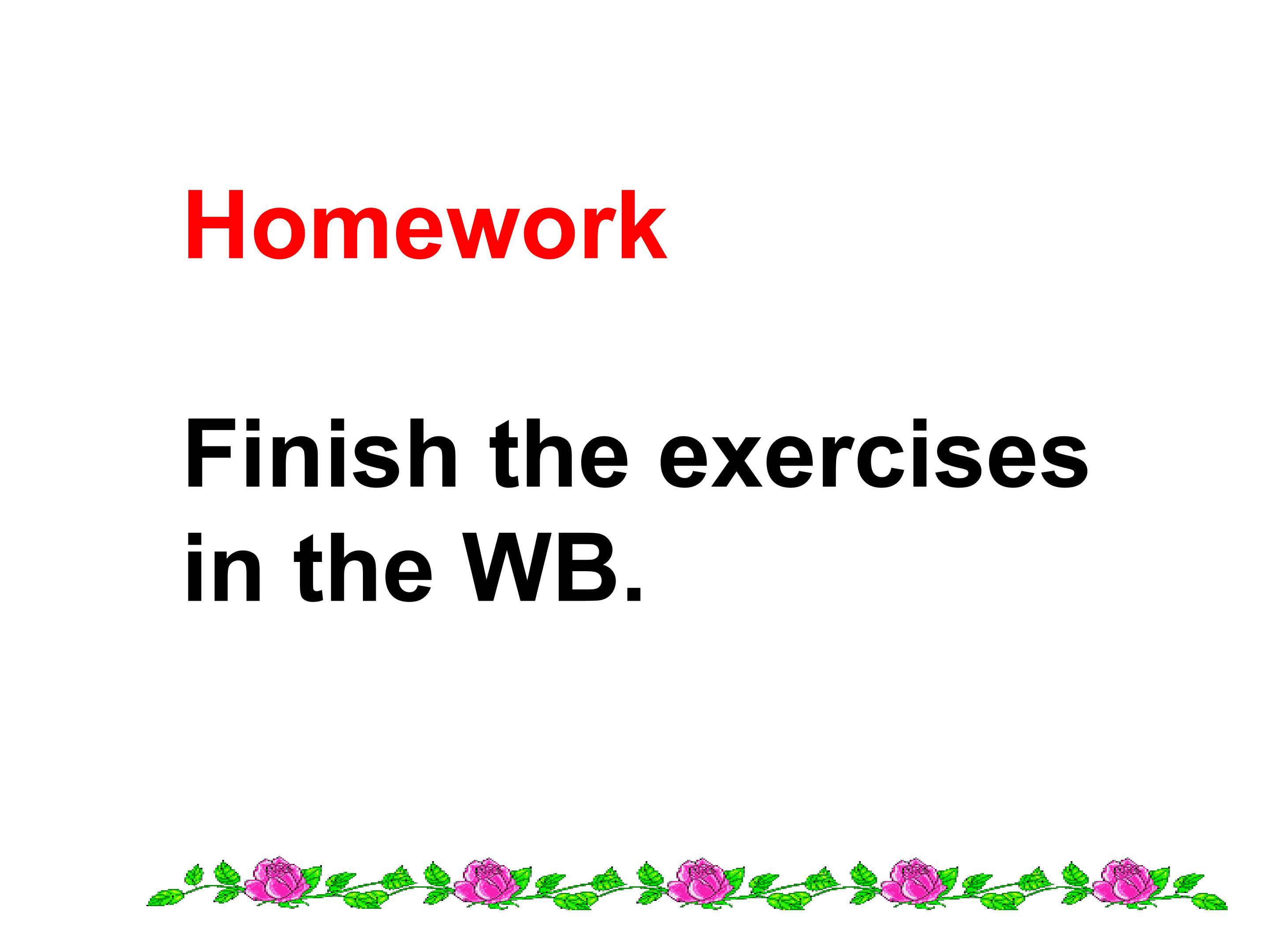 Homework

Finish the exercises in the WB.